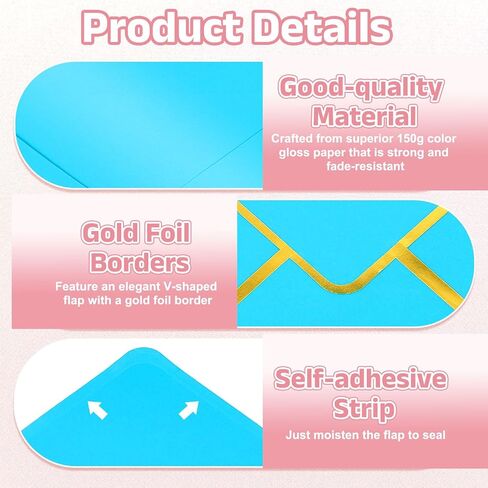 Product Details

Good-quality Material

Crafted from superior 150g color gloss paper that is strong and fade-resistant

Gold Foil Borders

Feature an elegant V-shaped flap with a gold foil border

Self-adhesive Strip

Just moisten the flap to seal